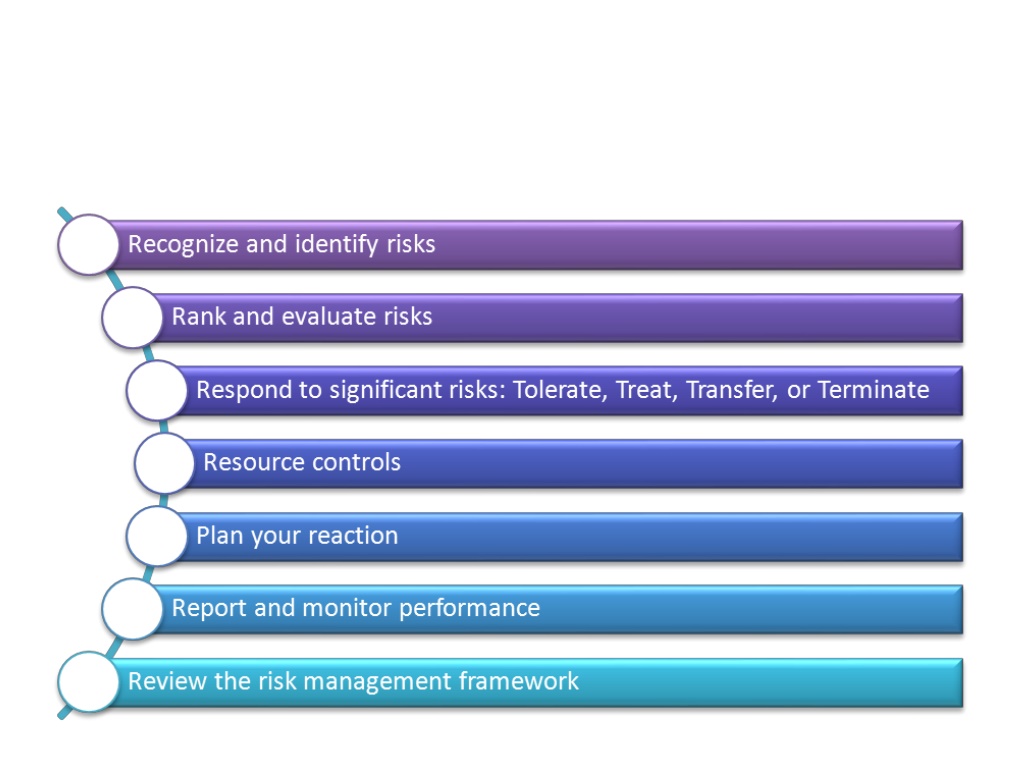 Recognize and identify risks

Rank and evaluate risks

Respond to significant risks: Tolerate, Treat, Transfer, or Terminate

Resource controls

Plan your reaction

Report and monitor performance

Review the risk management framework